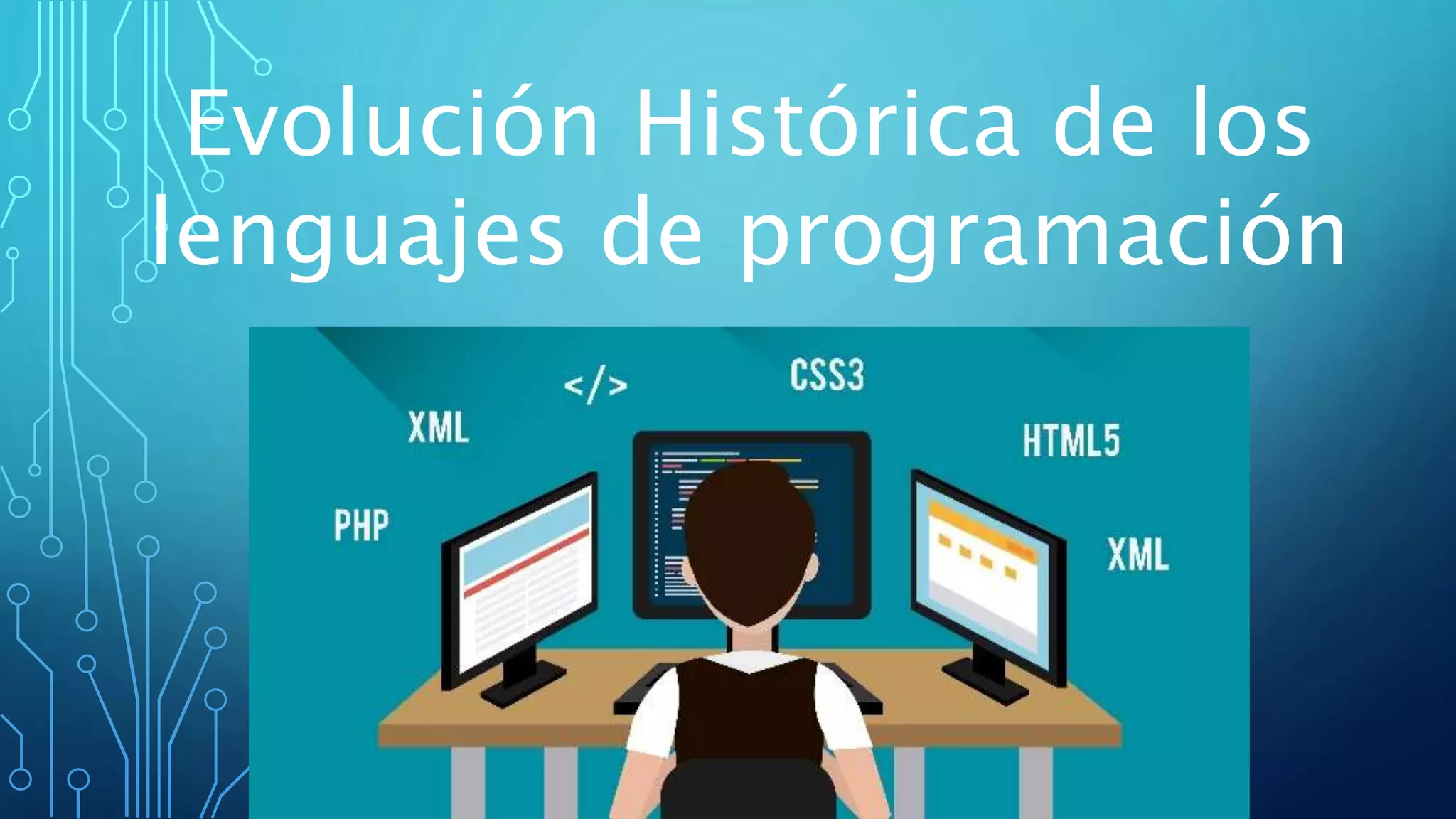 Evolución Histórica de los lenguajes de programación

</>

CSS3

XML

HTML5

PHP

XML